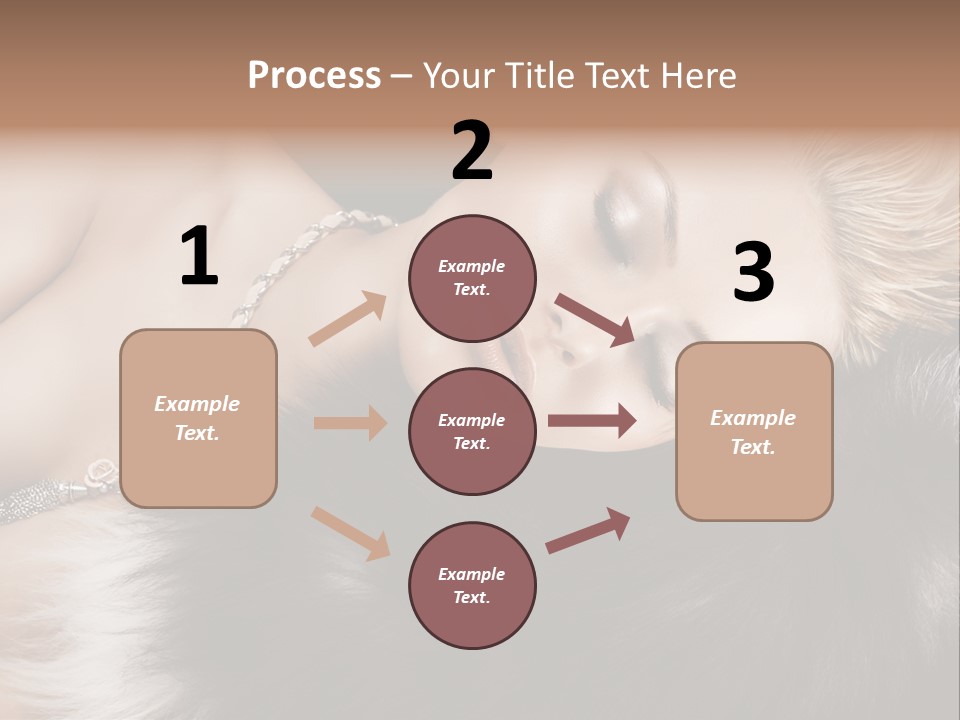 Process – Your Title Text Here

1

Example Text.

2

Example Text.

Example Text.

Example Text.

3

Example Text.